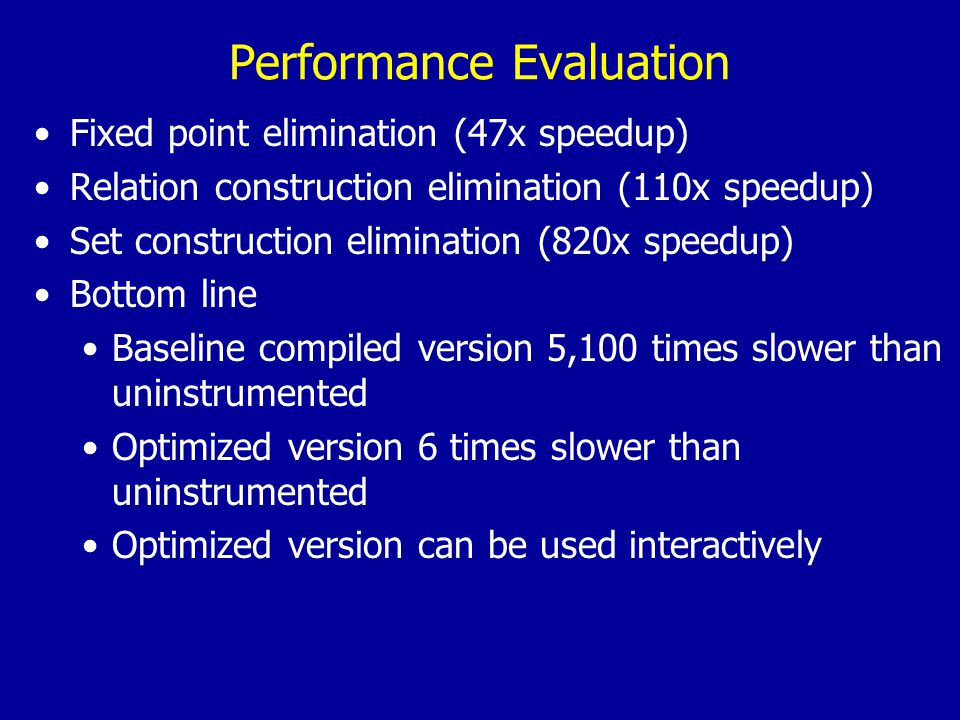 Performance Evaluation

• Fixed point elimination (47x speedup)
• Relation construction elimination (110x speedup)
• Set construction elimination (820x speedup)
• Bottom line
  • Baseline compiled version 5,100 times slower than uninstrumented
  • Optimized version 6 times slower than uninstrumented
  • Optimized version can be used interactively